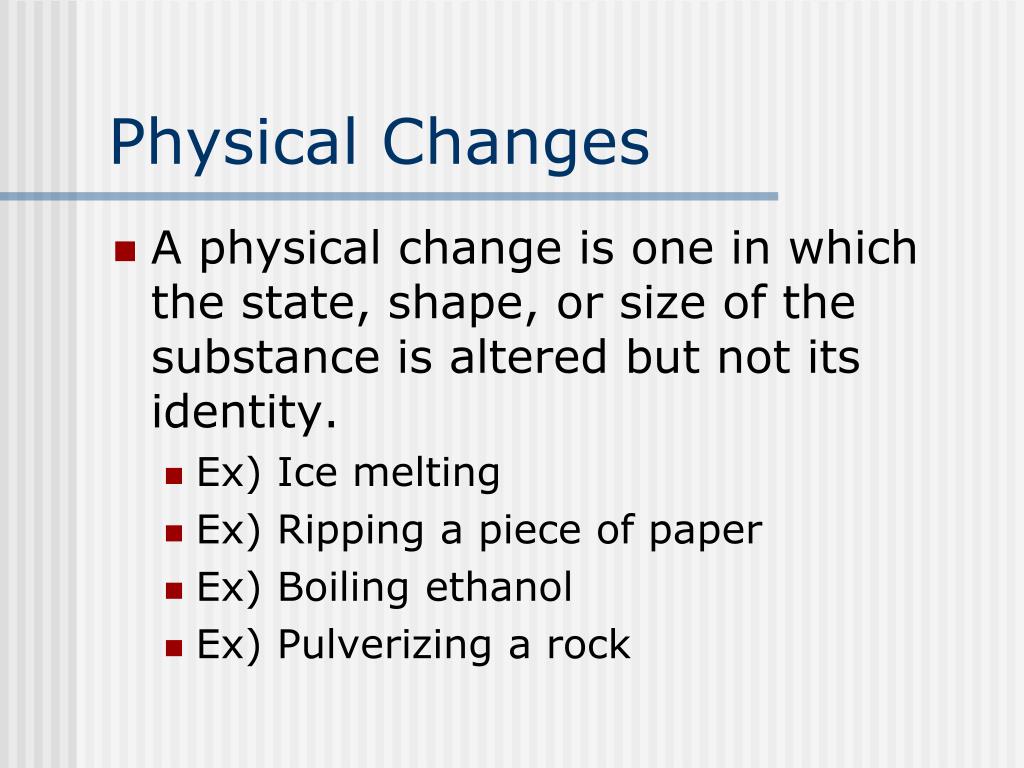 Physical Changes

A physical change is one in which the state, shape, or size of the substance is altered but not its identity.

Ex) Ice melting
Ex) Ripping a piece of paper
Ex) Boiling ethanol
Ex) Pulverizing a rock